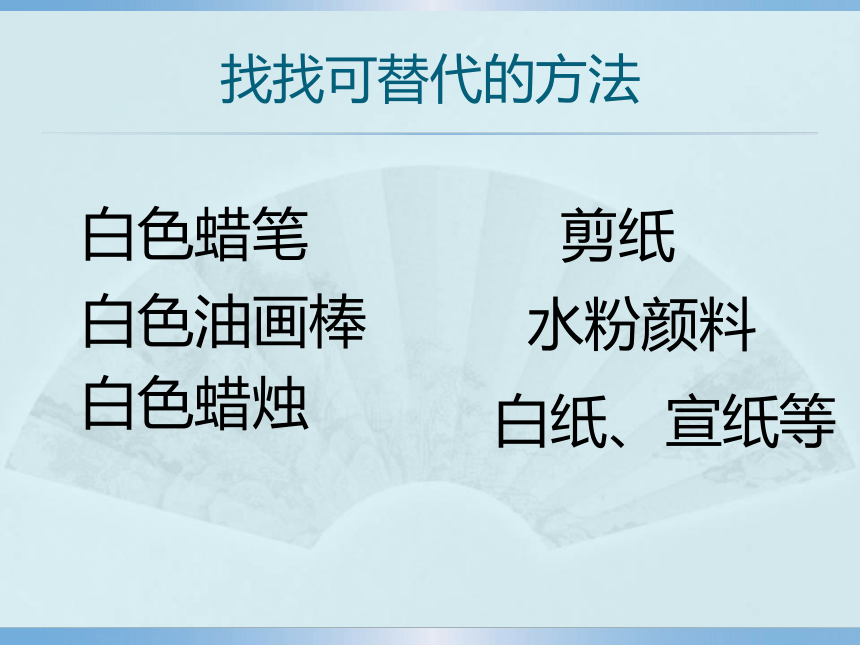 找找可替代的方法

白色蜡笔
白色油画棒
白色蜡烛

剪纸
水粉颜料
白纸、宣纸等